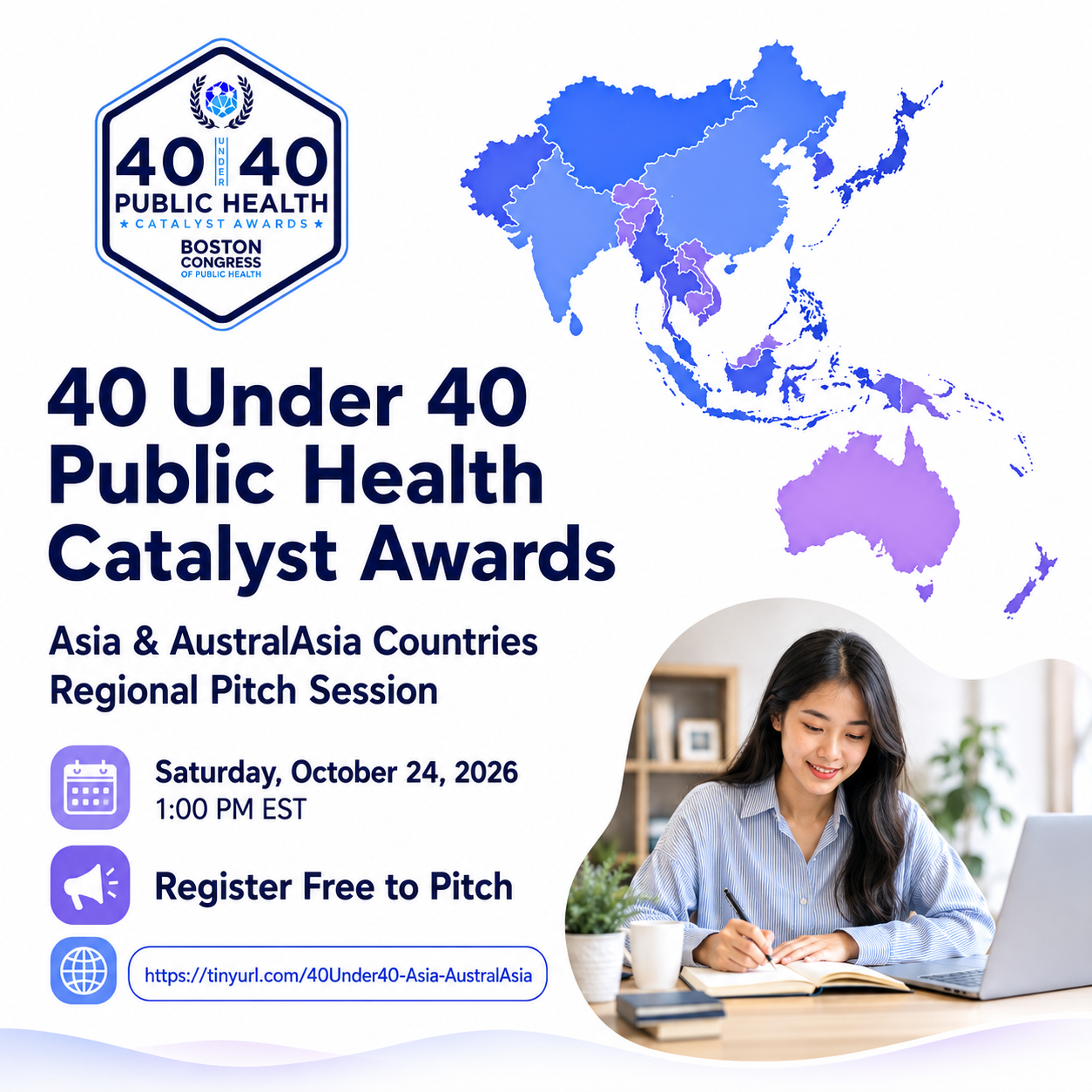 40 UNDER 40
PUBLIC HEALTH
★ CATALYST AWARDS ★
BOSTON
CONGRESS
OF PUBLIC HEALTH

40 Under 40 Public Health Catalyst Awards

Asia & AustralAsia Countries
Regional Pitch Session

Saturday, October 24, 2026
1:00 PM EST

Register Free to Pitch

https://tinyurl.com/40Under40-Asia-AustralAsia